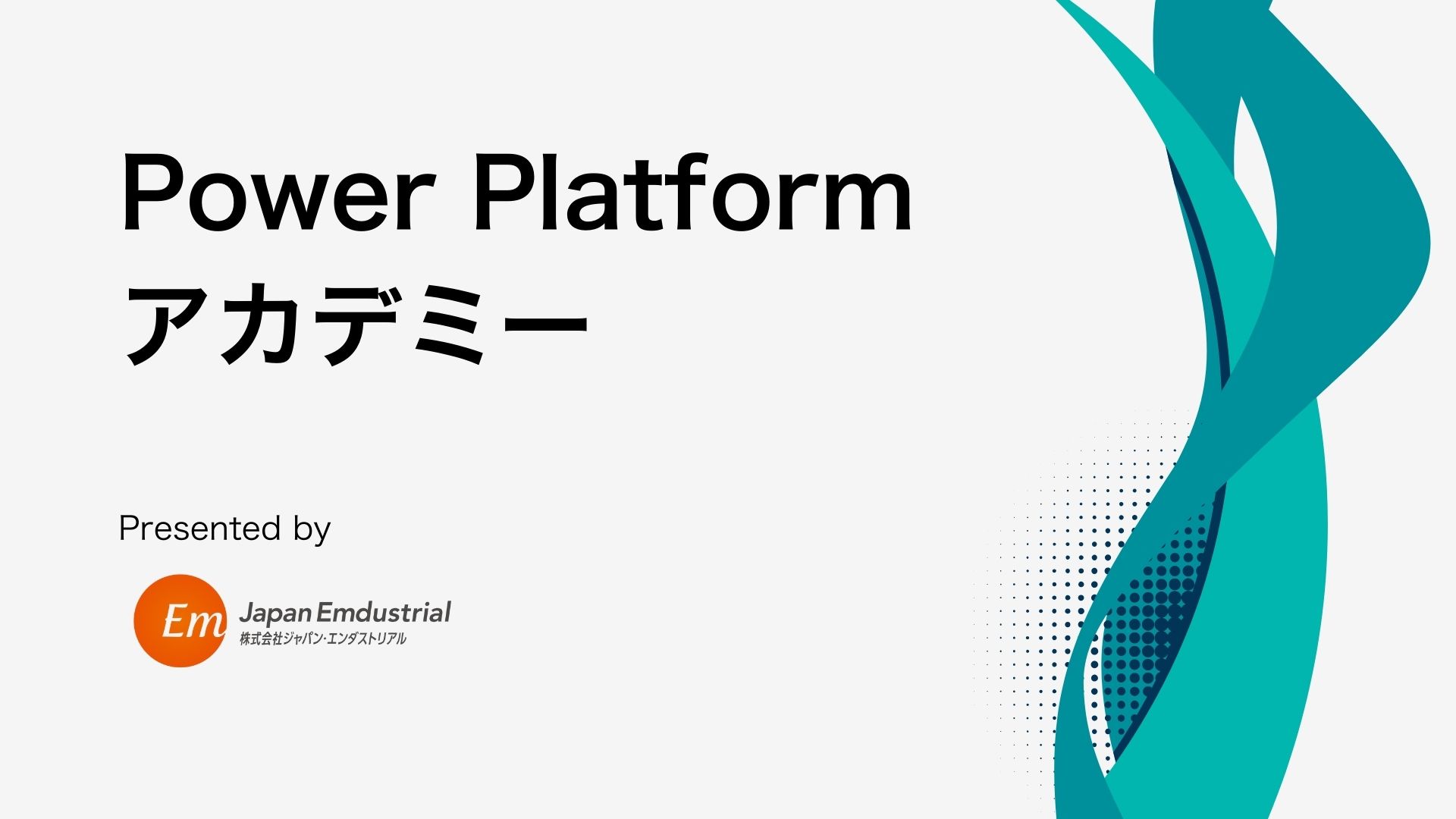 Power Platform
アカデミー

Presented by

Em

Japan Emdustrial
株式会社ジャパン・エンダストリアル